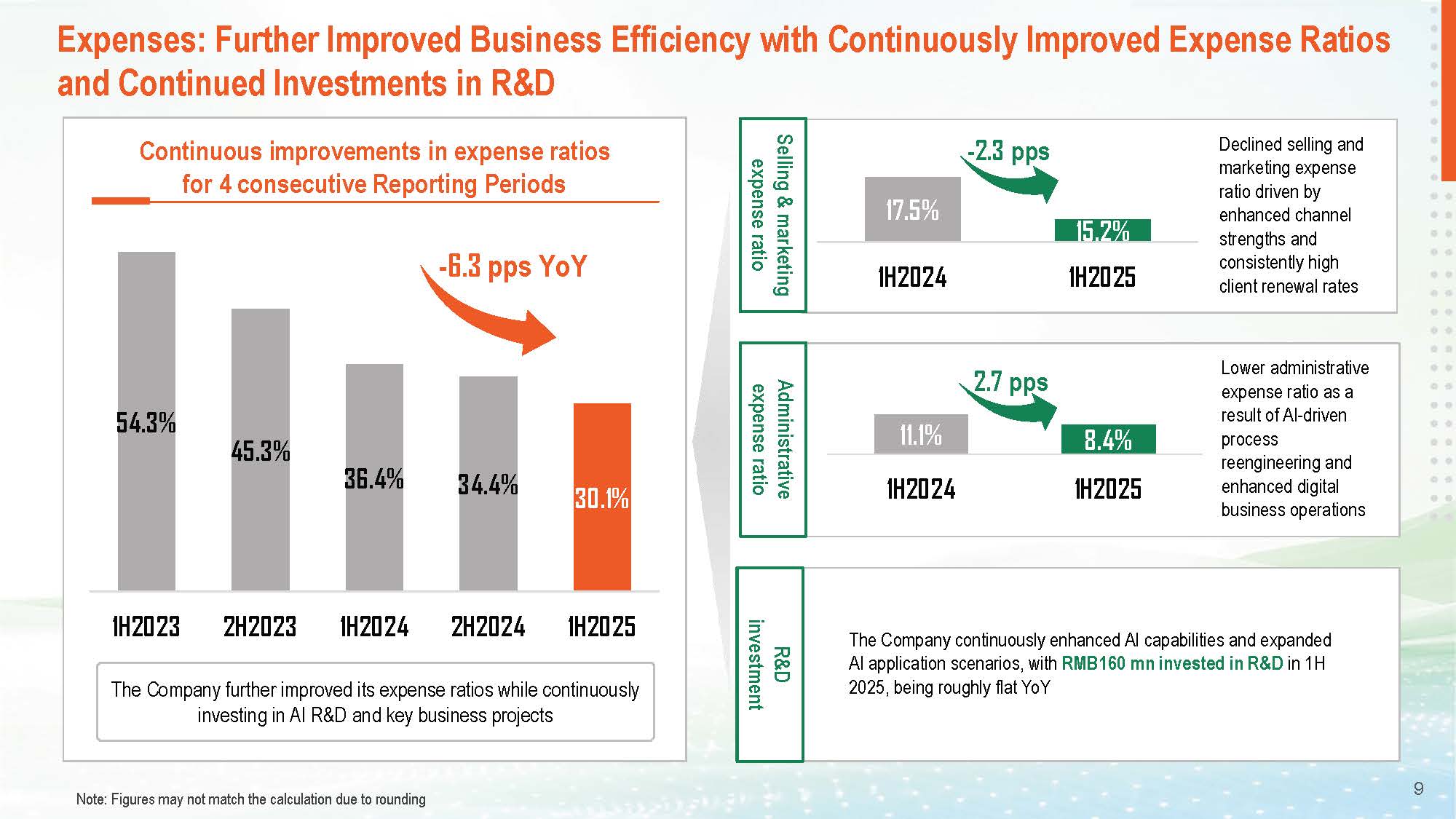 Expenses: Further Improved Business Efficiency with Continuously Improved Expense Ratios and Continued Investments in R&D

Continuous improvements in expense ratios for 4 consecutive Reporting Periods

-6.3 pps YoY

54.3%
45.3%
36.4%
34.4%
30.1%

1H2023
2H2023
1H2024
2H2024
1H2025

The Company further improved its expense ratios while continuously investing in AI R&D and key business projects

Selling & marketing expense ratio

-2.3 pps

17.5%
15.2%

1H2024
1H2025

Declined selling and marketing expense ratio driven by enhanced channel strengths and consistently high client renewal rates

Administrative expense ratio

2.7 pps

11.1%
8.4%

1H2024
1H2025

Lower administrative expense ratio as a result of AI-driven process reengineering and enhanced digital business operations

R&D investment

The Company continuously enhanced AI capabilities and expanded AI application scenarios, with RMB160 mn invested in R&D in 1H 2025, being roughly flat YoY

Note: Figures may not match the calculation due to rounding

9